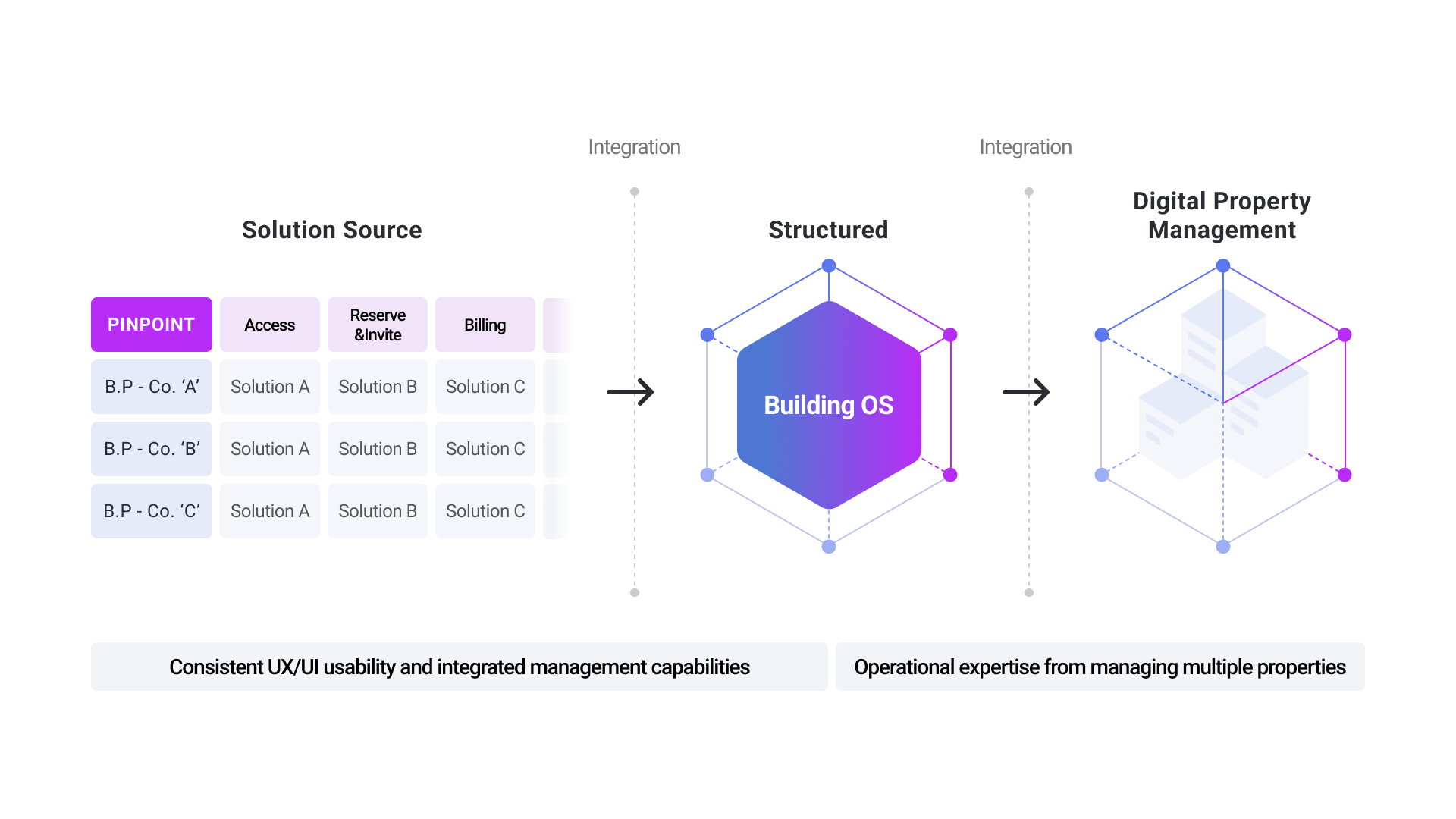 Integration

Integration

Solution Source

Structured

Digital Property Management

| PINPOINT | Access | Reserve &Invite | Billing |
|---|---|---|---|
| B.P - Co. ‘A’ | Solution A | Solution B | Solution C |
| B.P - Co. ‘B’ | Solution A | Solution B | Solution C |
| B.P - Co. ‘C’ | Solution A | Solution B | Solution C |

Building OS

Consistent UX/UI usability and integrated management capabilities

Operational expertise from managing multiple properties